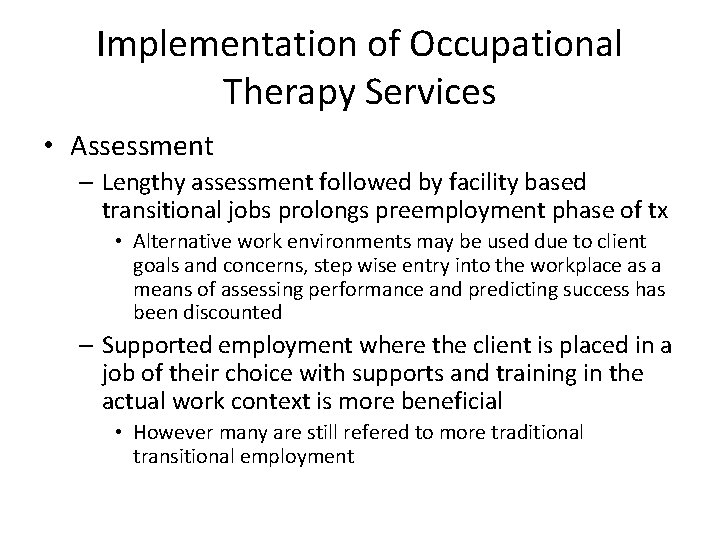 Implementation of Occupational Therapy Services

• Assessment
 – Lengthy assessment followed by facility based transitional jobs prolongs preemployment phase of tx
  • Alternative work environments may be used due to client goals and concerns, step wise entry into the workplace as a means of assessing performance and predicting success has been discounted
 – Supported employment where the client is placed in a job of their choice with supports and training in the actual work context is more beneficial
  • However many are still refered to more traditional transitional employment